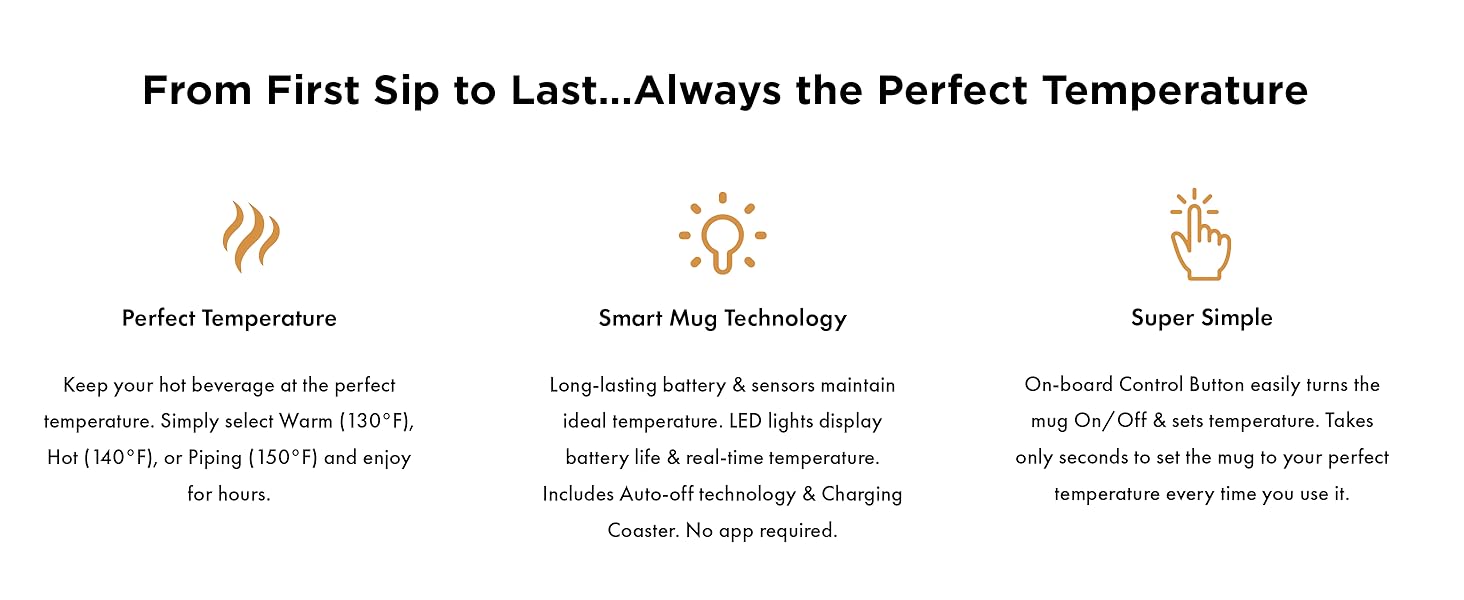 From First Sip to Last...Always the Perfect Temperature

Perfect Temperature

Keep your hot beverage at the perfect temperature. Simply select Warm (130°F), Hot (140°F), or Piping (150°F) and enjoy for hours.

Smart Mug Technology

Long-lasting battery & sensors maintain ideal temperature. LED lights display battery life & real-time temperature. Includes Auto-off technology & Charging Coaster. No app required.

Super Simple

On-board Control Button easily turns the mug On/Off & sets temperature. Takes only seconds to set the mug to your perfect temperature every time you use it.